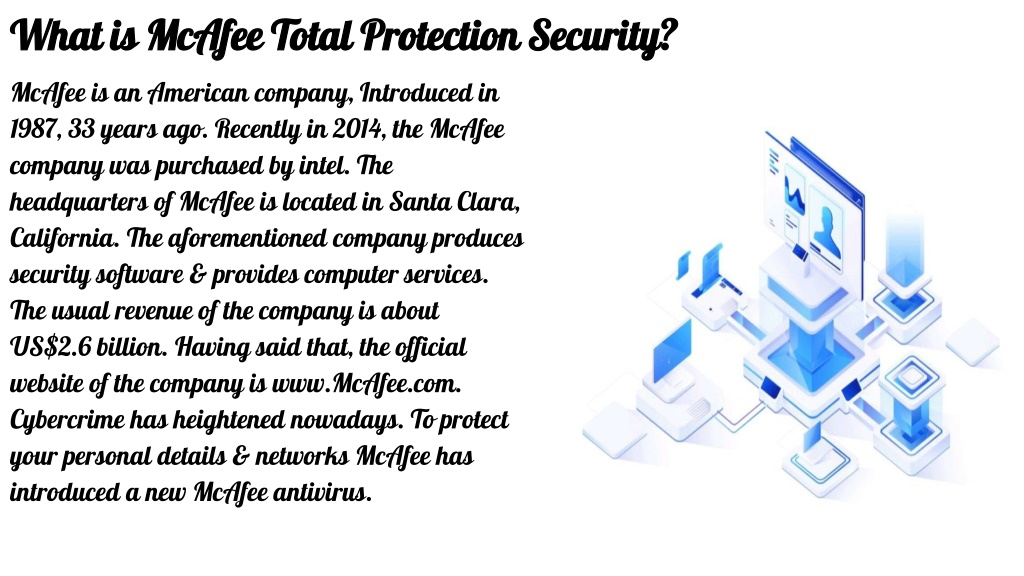 What is McAfee Total Protection Security?

McAfee is an American company, Introduced in 1987, 33 years ago. Recently in 2014, the McAfee company was purchased by intel. The headquarters of McAfee is located in Santa Clara, California. The aforementioned company produces security software & provides computer services. The usual revenue of the company is about US$2.6 billion. Having said that, the official website of the company is www.McAfee.com. Cybercrime has heightened nowadays. To protect your personal details & networks McAfee has introduced a new McAfee antivirus.